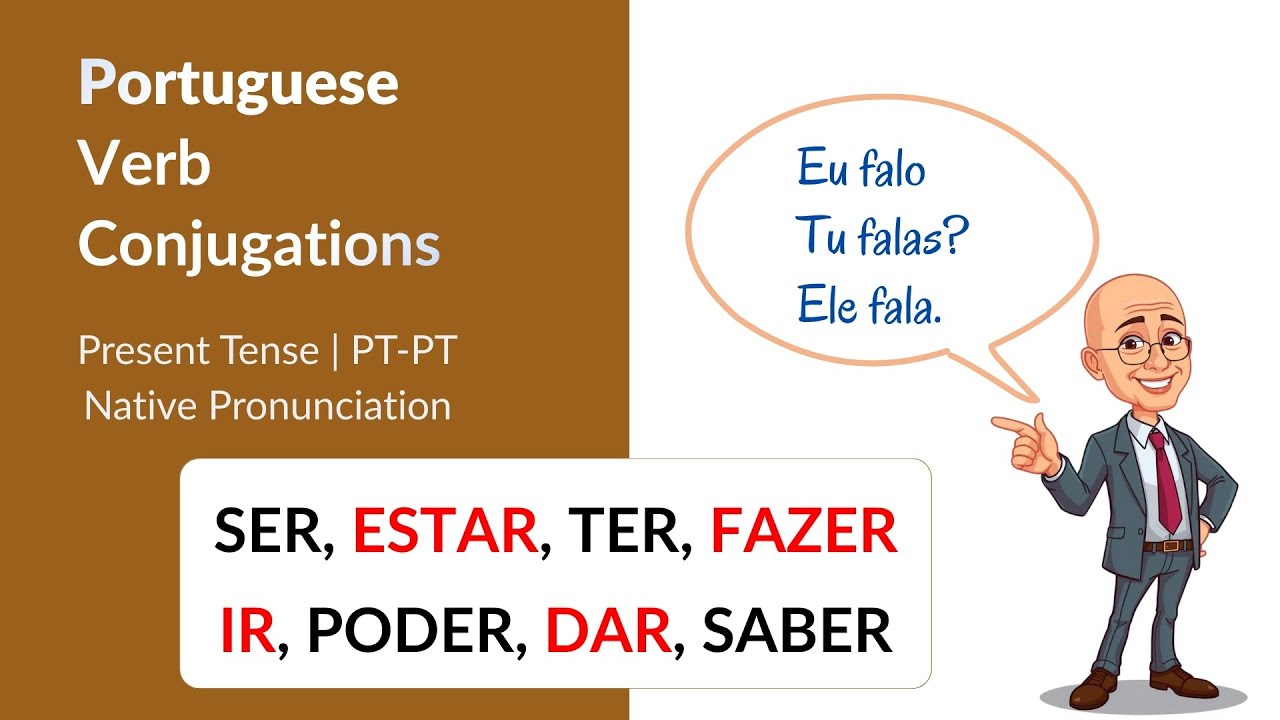 Portuguese Verb Conjugations

Present Tense | PT-PT
Native Pronunciation

Eu falo
Tu falas?
Ele fala.

SER, ESTAR, TER, FAZER
IR, PODER, DAR, SABER